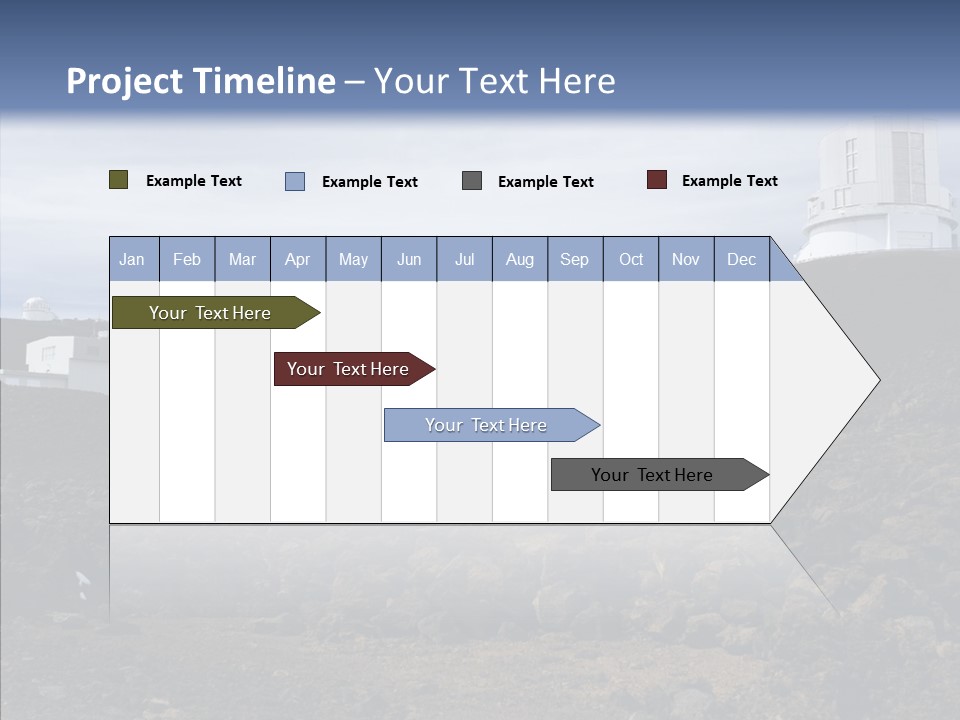 Project Timeline – Your Text Here

Example Text Example Text Example Text Example Text

| Jan | Feb | Mar | Apr | May | Jun | Jul | Aug | Sep | Oct | Nov | Dec |
|---|---|---|---|---|---|---|---|---|---|---|---|

Your Text Here

Your Text Here

Your Text Here

Your Text Here